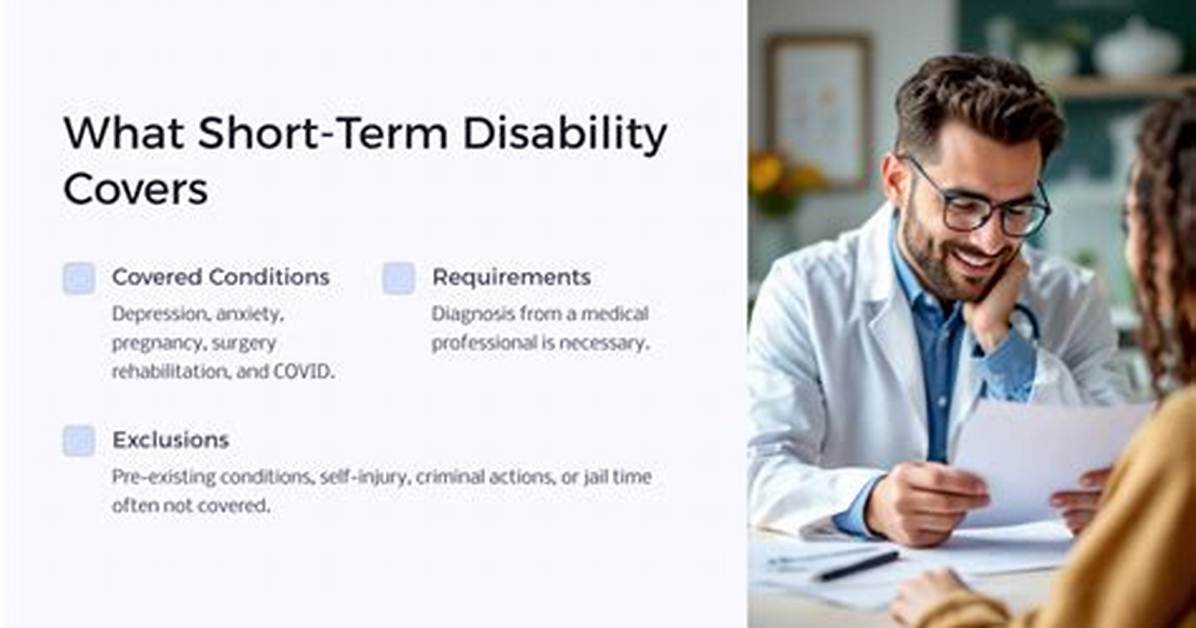 What Short-Term Disability Covers

Covered Conditions

Depression, anxiety, pregnancy, surgery rehabilitation, and COVID.

Requirements

Diagnosis from a medical professional is necessary.

Exclusions

Pre-existing conditions, self-injury, criminal actions, or jail time often not covered.